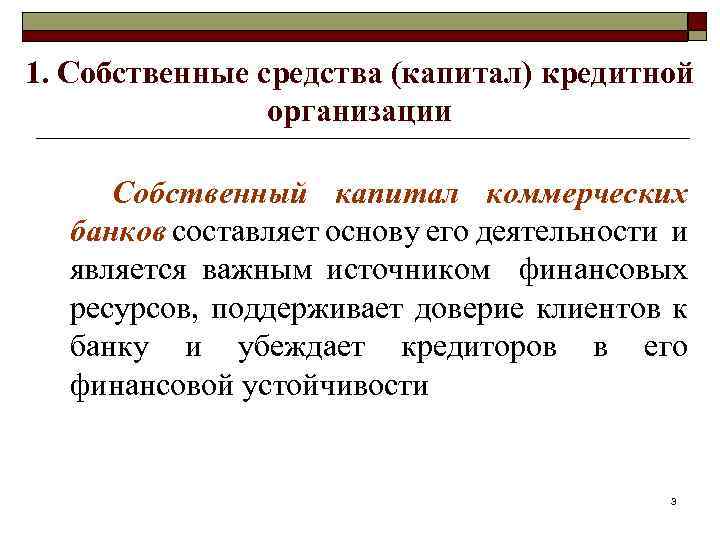 1. Собственные средства (капитал) кредитной организации

Собственный капитал коммерческих банков составляет основу его деятельности и является важным источником финансовых ресурсов, поддерживает доверие клиентов к банку и убеждает кредиторов в его финансовой устойчивости

3